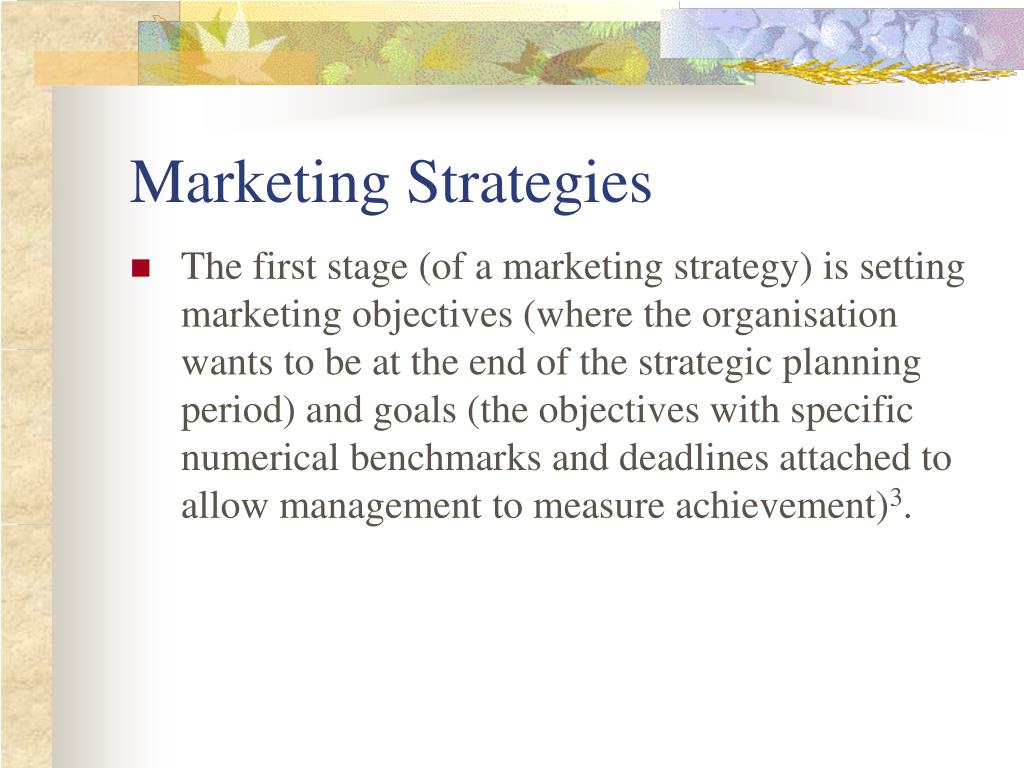 Marketing Strategies

The first stage (of a marketing strategy) is setting marketing objectives (where the organisation wants to be at the end of the strategic planning period) and goals (the objectives with specific numerical benchmarks and deadlines attached to allow management to measure achievement)$^3$.